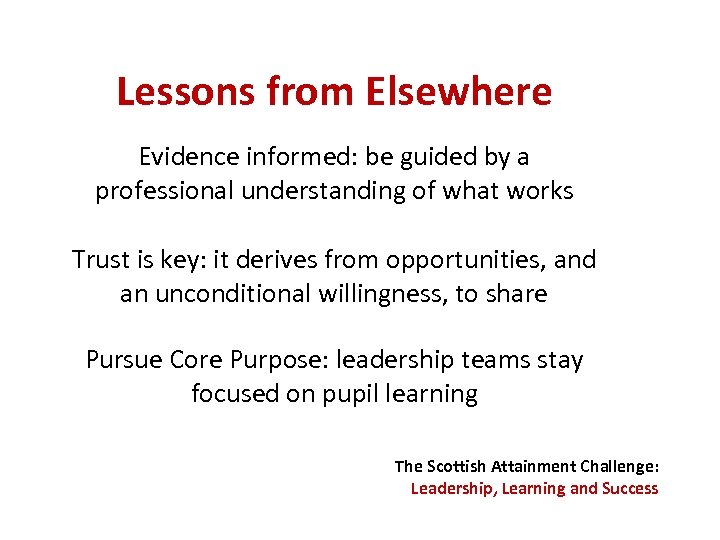 Lessons from Elsewhere

Evidence informed: be guided by a professional understanding of what works

Trust is key: it derives from opportunities, and an unconditional willingness, to share

Pursue Core Purpose: leadership teams stay focused on pupil learning

The Scottish Attainment Challenge:
Leadership, Learning and Success